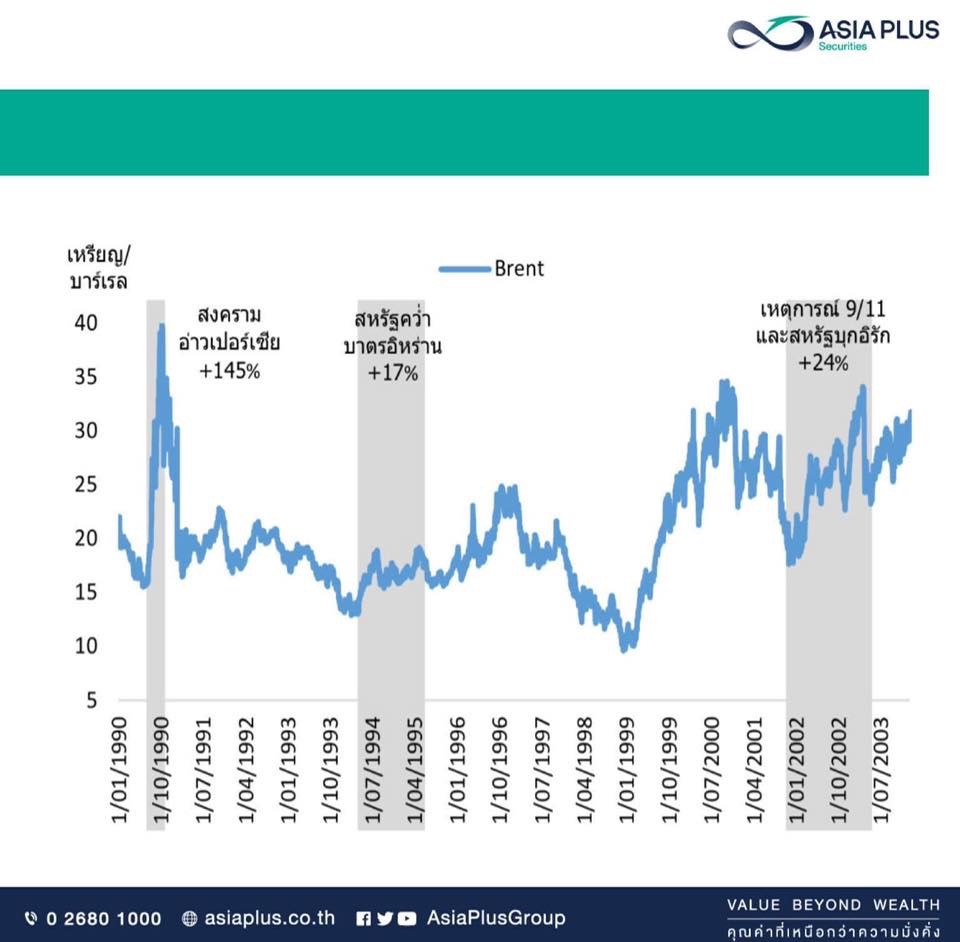 ASIA PLUS Securities

เหรียญ/ บาร์เรล

Brent

สงคราม อ่าวเปอร์เซีย +145%

สหรัฐคว่ำ บาตรอิหร่าน +17%

เหตุการณ์ 9/11 และสหรัฐบุกอิรัก +24%

40
35
30
25
20
15
10
5

1/01/1990
1/10/1990
1/07/1991
1/04/1992
1/01/1993
1/10/1993
1/07/1994
1/04/1995
1/01/1996
1/10/1996
1/07/1997
1/04/1998
1/01/1999
1/10/1999
1/07/2000
1/04/2001
1/01/2002
1/10/2002
1/07/2003

0 2680 1000 asiaplus.co.th AsiaPlusGroup

VALUE BEYOND WEALTH
คุณค่าที่เหนือกว่าความมั่งคั่ง